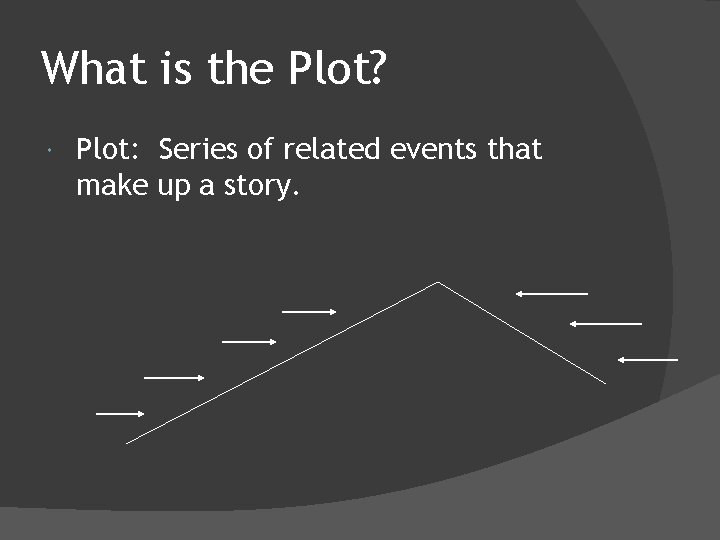 What is the Plot?

Plot: Series of related events that make up a story.